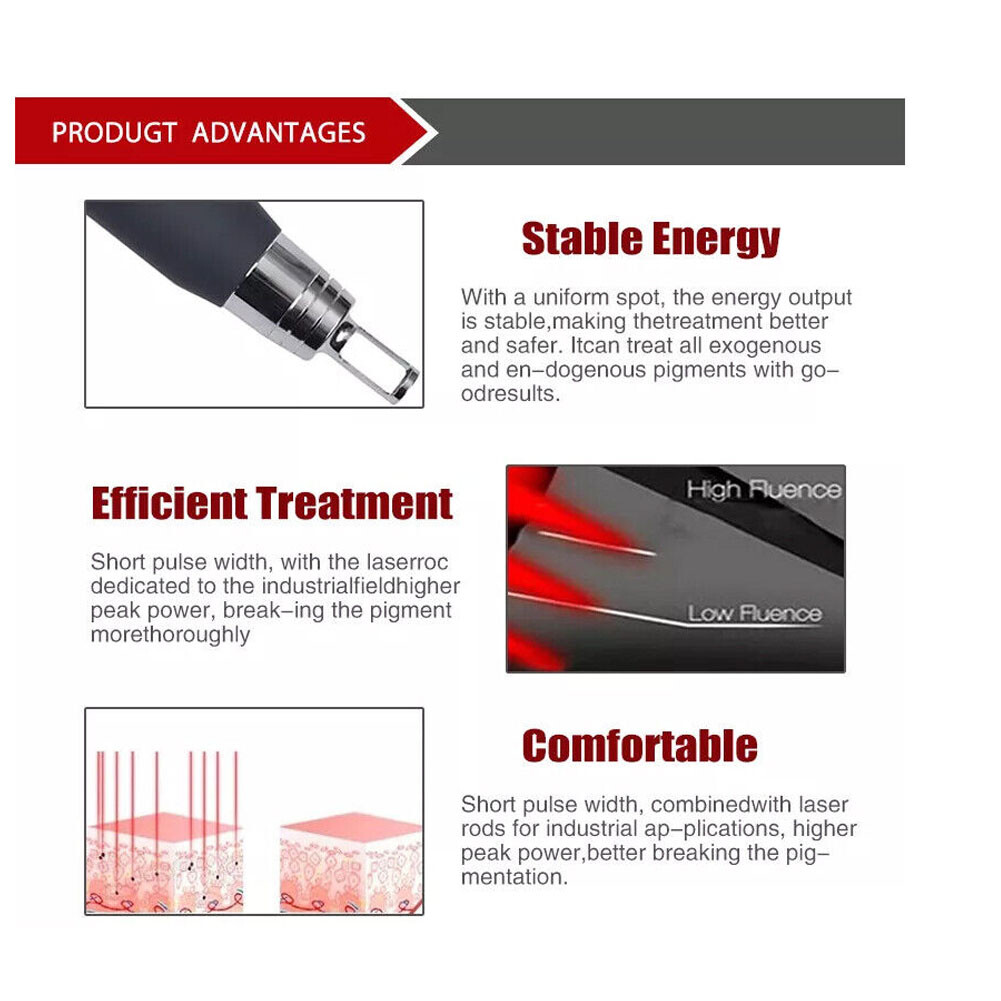 PRODUGT ADVANTAGES

Stable Energy

With a uniform spot, the energy output is stable,making thetreatment better and safer. Itcan treat all exogenous and en–dogenous pigments with go–odresults.

Efficient Treatment

Short pulse width, with the laserroc dedicated to the industrialfieldhigher peak power, break–ing the pigment morethoroughly

High Fluence

Low Fluence

Comfortable

Short pulse width, combinedwith laser rods for industrial ap–plications, higher peak power,better breaking the pig–mentation.